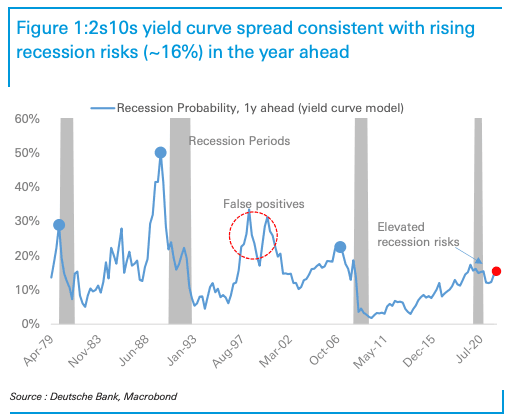 Figure 1:2s10s yield curve spread consistent with rising recession risks (~16%) in the year ahead

Recession Probability, 1y ahead (yield curve model)

60%
50%
40%
30%
20%
10%
0%

Recession Periods

False positives

Elevated recession risks

Apr-79
Nov-83
Jun-88
Jan-93
Aug-97
Mar-02
Oct-06
May-11
Dec-15
Jul-20

Source : Deutsche Bank, Macrobond